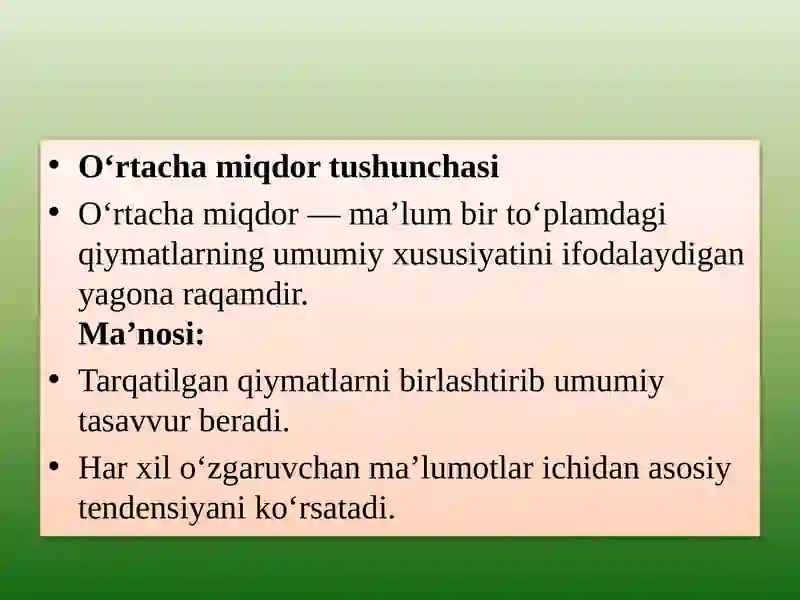 • O‘rtacha miqdor tushunchasi

• O‘rtacha miqdor — ma’lum bir to‘plamdagi qiymatlarning umumiy xususiyatini ifodalaydigan yagona raqamdir.
Ma’nosi:

• Tarqatilgan qiymatlarni birlashtirib umumiy tasavvur beradi.

• Har xil o‘zgaruvchan ma’lumotlar ichidan asosiy tendensiyani ko‘rsatadi.